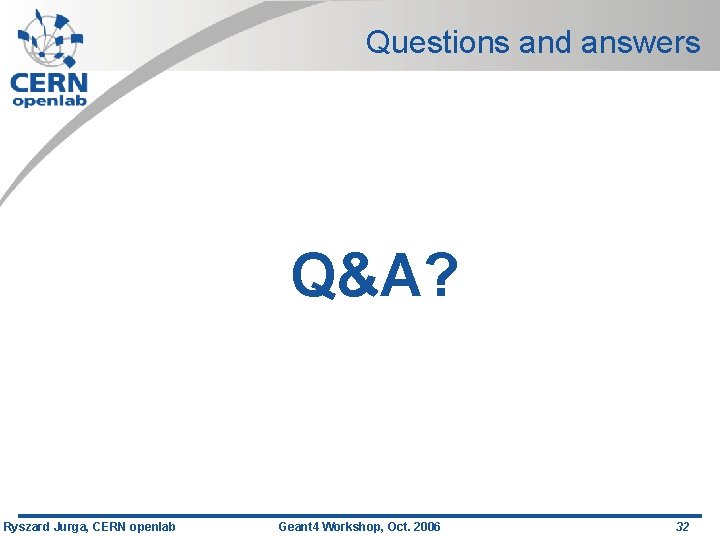 CERN openlab

Questions and answers

Q&A?

Ryszard Jurga, CERN openlab Geant4 Workshop, Oct. 2006 32